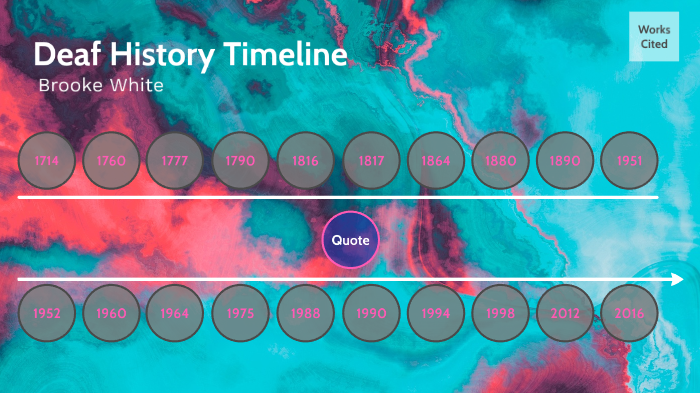 Deaf History Timeline
Brooke White

Works Cited

1714 1760 1777 1790 1816 1817 1864 1880 1890 1951

Quote

1952 1960 1964 1975 1988 1990 1994 1998 2012 2016